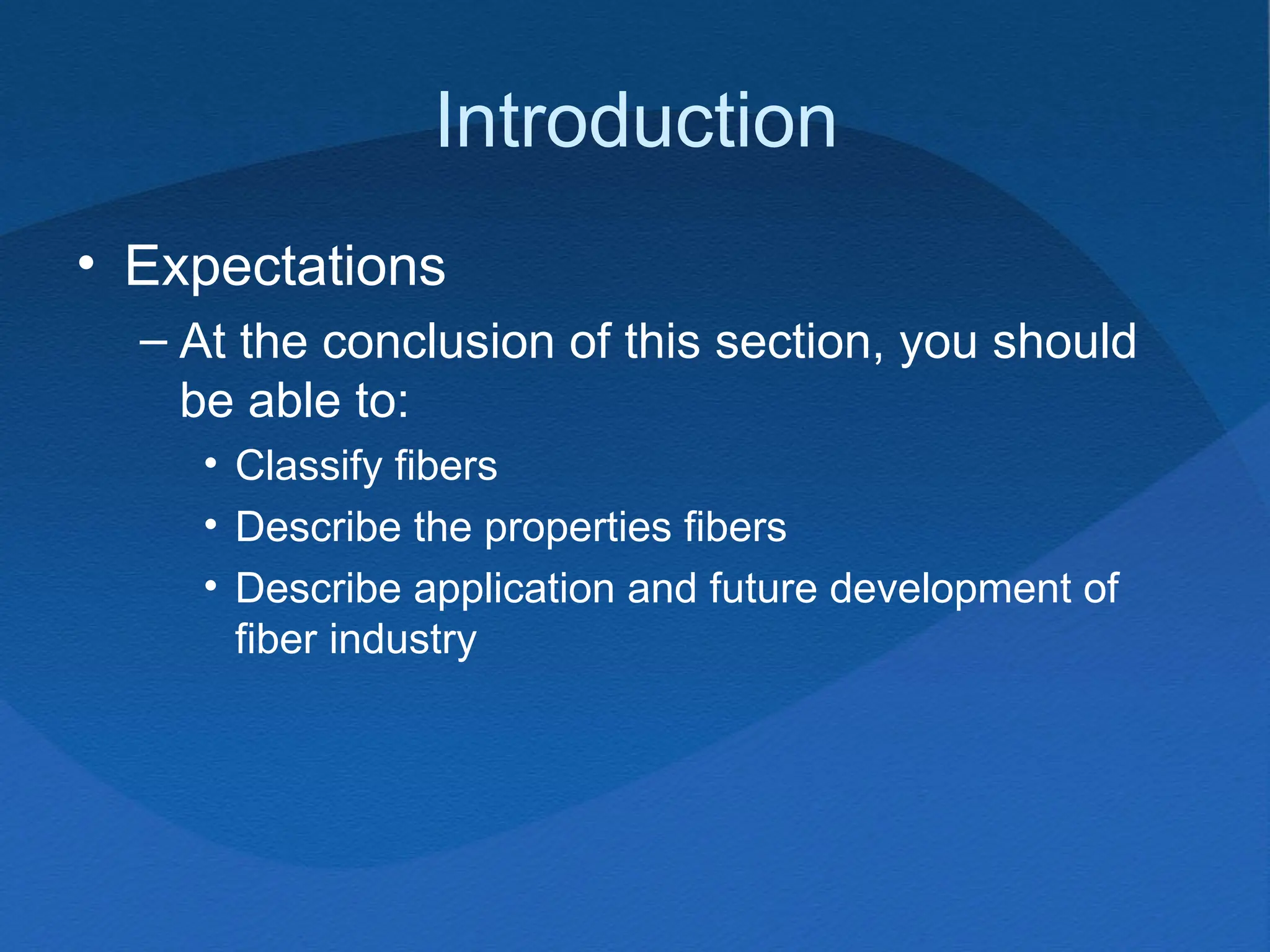 Introduction

• Expectations
– At the conclusion of this section, you should be able to:
• Classify fibers
• Describe the properties fibers
• Describe application and future development of fiber industry